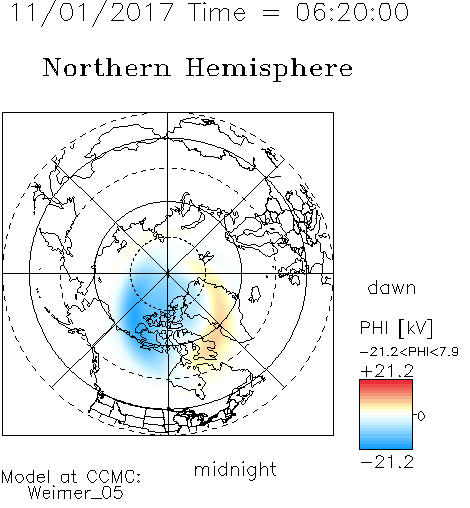 11/01/2017 Time = 06:20:00

Northern Hemisphere

dawn

PHI [kV]

−21.2<PHI<7.9

+21.2

0

−21.2

midnight

Model at CCMC:
Weimer_05